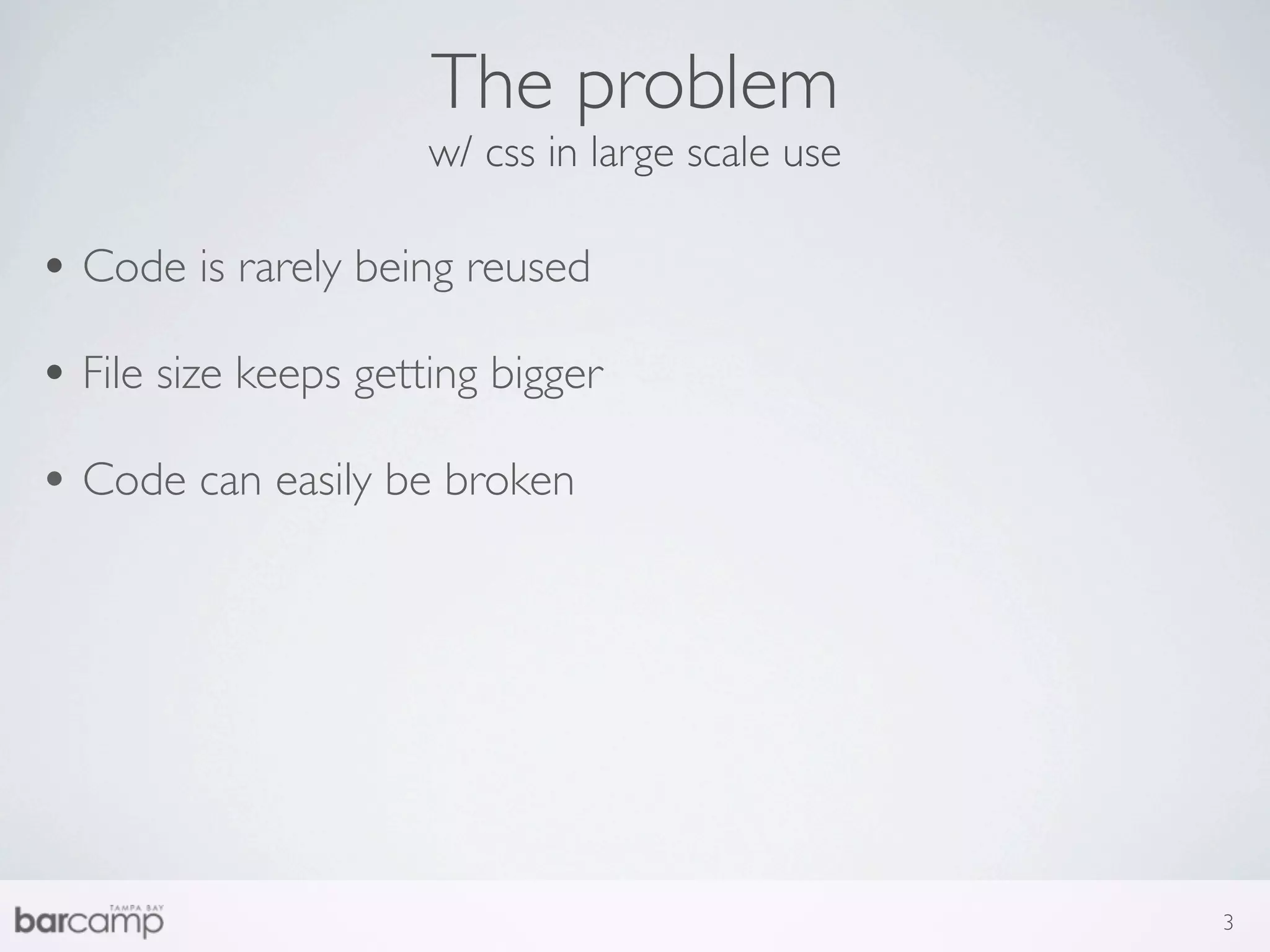 The problem
w/ css in large scale use

• Code is rarely being reused

• File size keeps getting bigger

• Code can easily be broken

TAMPA BAY
barcamp

3